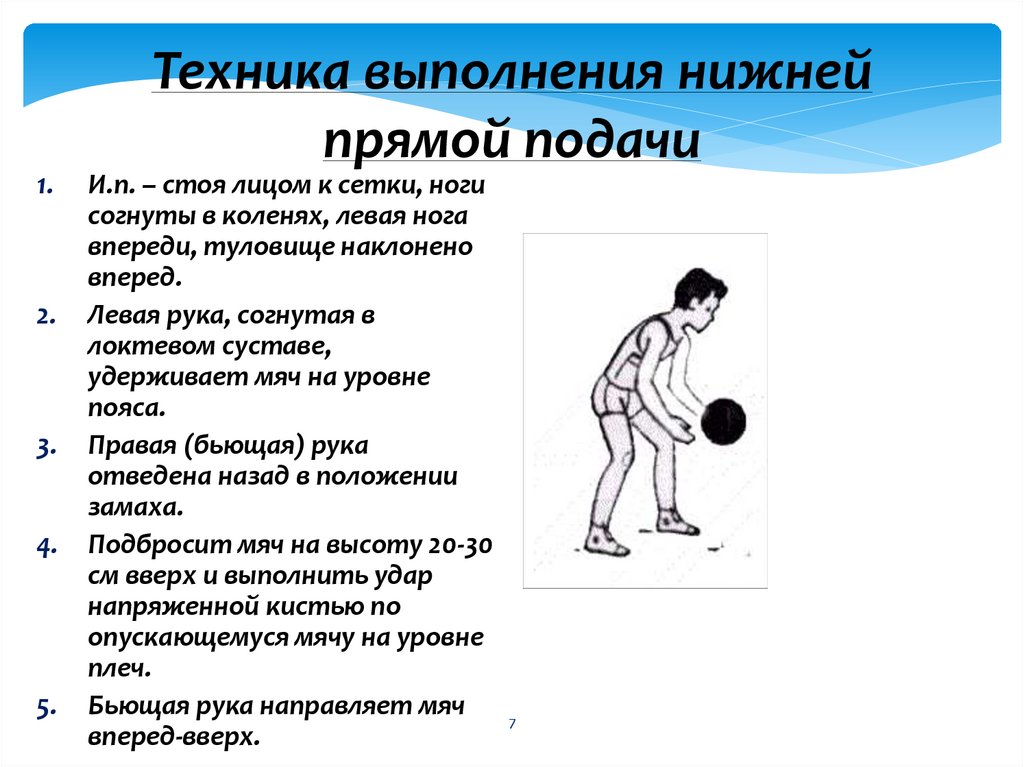 Техника выполнения нижней прямой подачи

1. И.п. – стоя лицом к сетки, ноги согнуты в коленях, левая нога впереди, туловище наклонено вперед.
2. Левая рука, согнутая в локтевом суставе, удерживает мяч на уровне пояса.
3. Правая (бьющая) рука отведена назад в положении замаха.
4. Подбросит мяч на высоту 20-30 см вверх и выполнить удар напряженной кистью по опускающемуся мячу на уровне плеч.
5. Бьющая рука направляет мяч вперед-вверх.

7